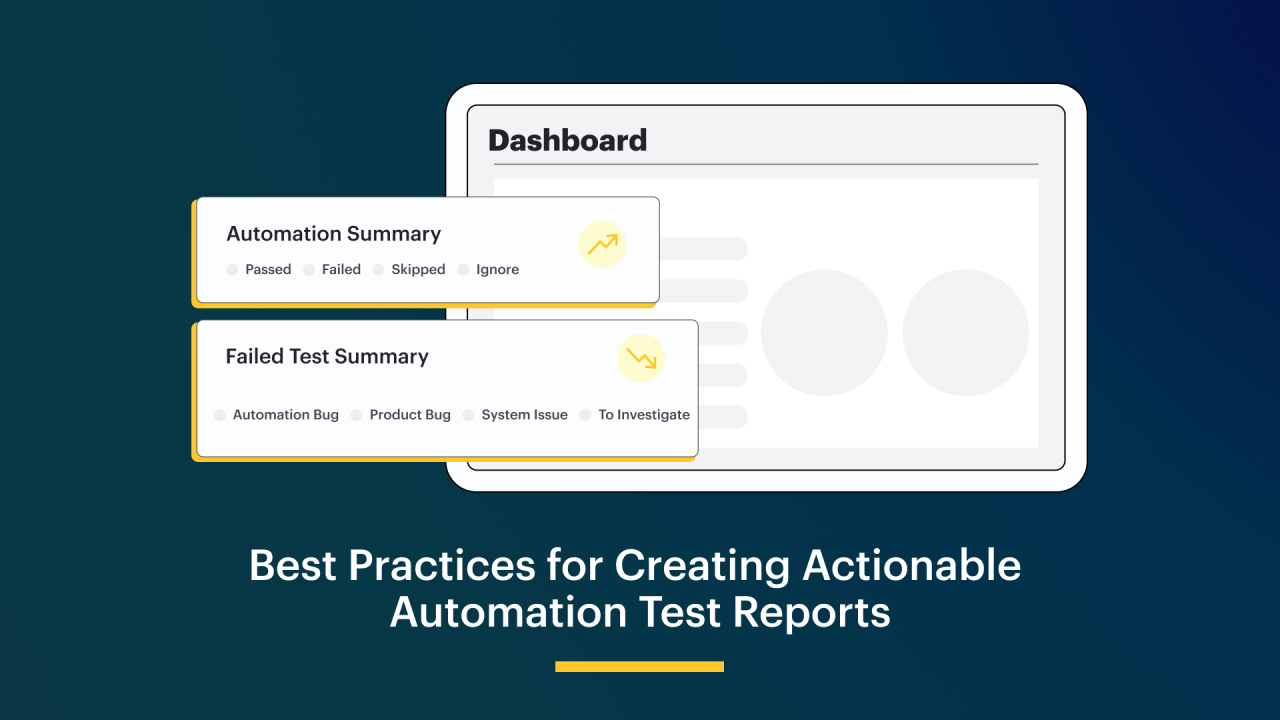 Dashboard

Automation Summary

Passed Failed Skipped Ignore

Failed Test Summary

Automation Bug Product Bug System Issue To Investigate

Best Practices for Creating Actionable Automation Test Reports